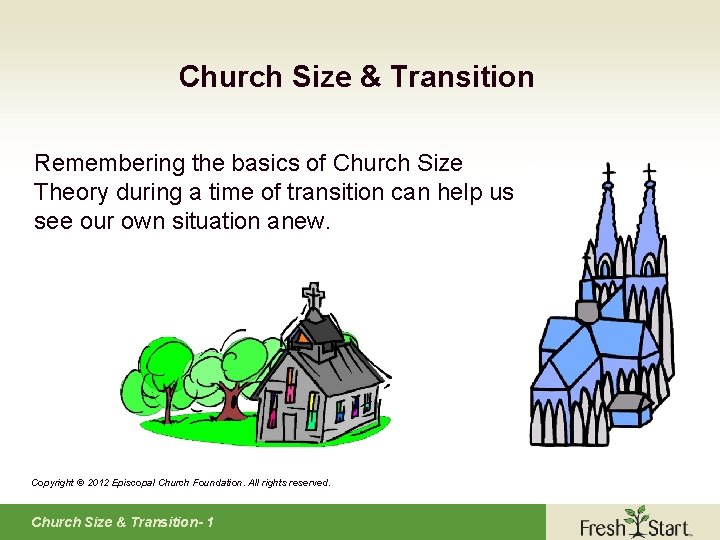 Church Size & Transition

Remembering the basics of Church Size Theory during a time of transition can help us see our own situation anew.

Copyright © 2012 Episcopal Church Foundation. All rights reserved.

Church Size & Transition- 1

Fresh Start